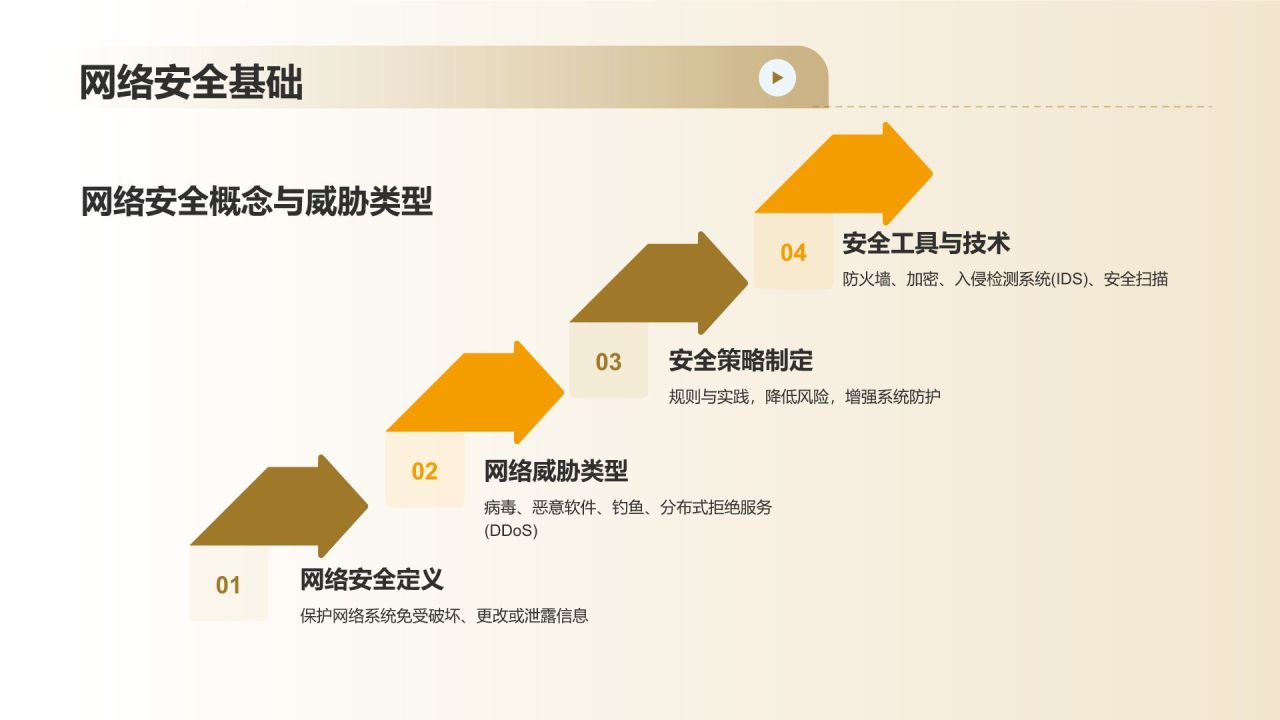 网络安全基础

网络安全概念与威胁类型

01
网络安全定义
保护网络系统免受破坏、更改或泄露信息

02
网络威胁类型
病毒、恶意软件、钓鱼、分布式拒绝服务(DDoS)

03
安全策略制定
规则与实践，降低风险，增强系统防护

04
安全工具与技术
防火墙、加密、入侵检测系统(IDS)、安全扫描